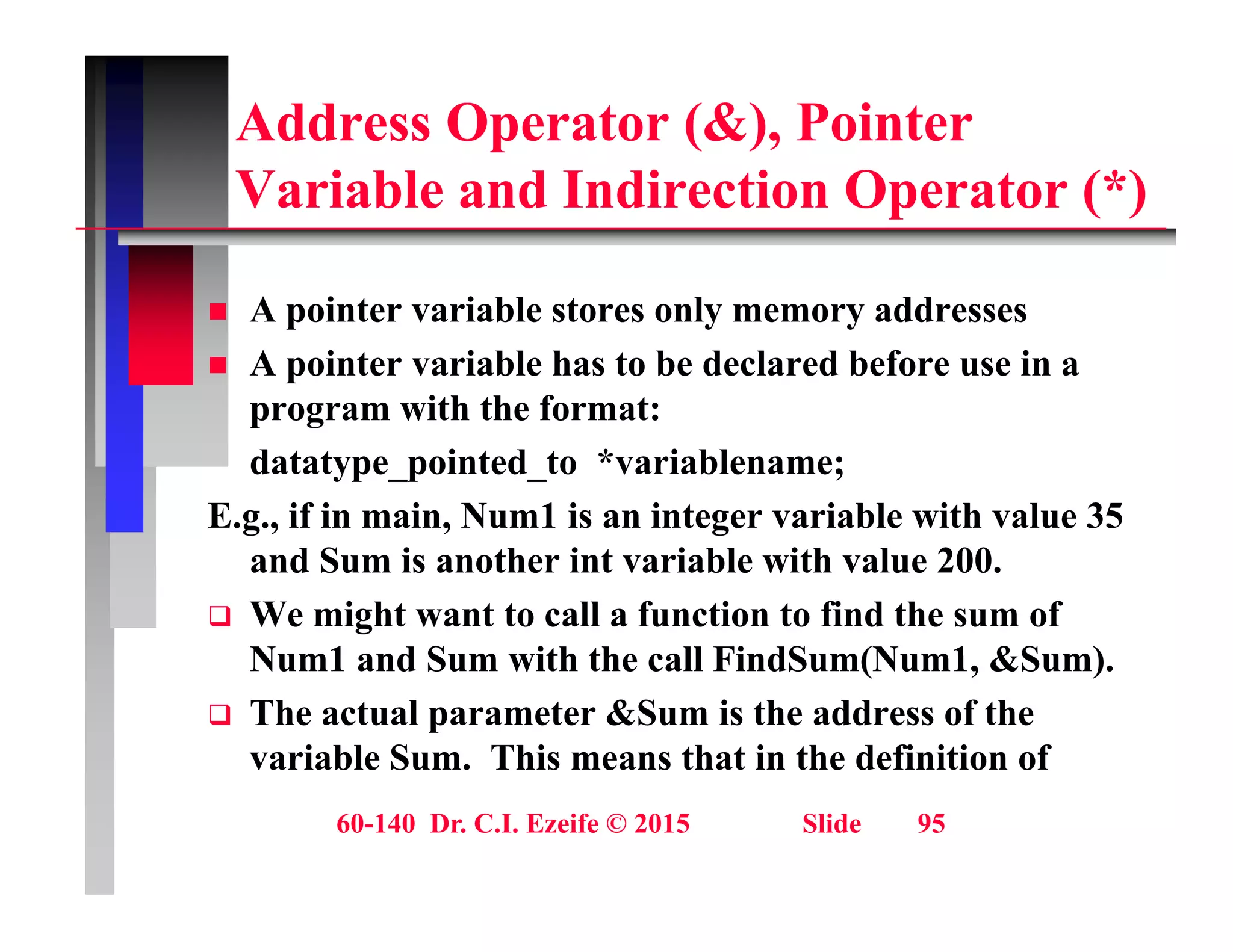 Address Operator (&), Pointer Variable and Indirection Operator (*)

■ A pointer variable stores only memory addresses

■ A pointer variable has to be declared before use in a program with the format:

datatype_pointed_to *variablename;

E.g., if in main, Num1 is an integer variable with value 35 and Sum is another int variable with value 200.

❑ We might want to call a function to find the sum of Num1 and Sum with the call FindSum(Num1, &Sum).

❑ The actual parameter &Sum is the address of the variable Sum. This means that in the definition of

60-140 Dr. C.I. Ezeife © 2015 Slide 95